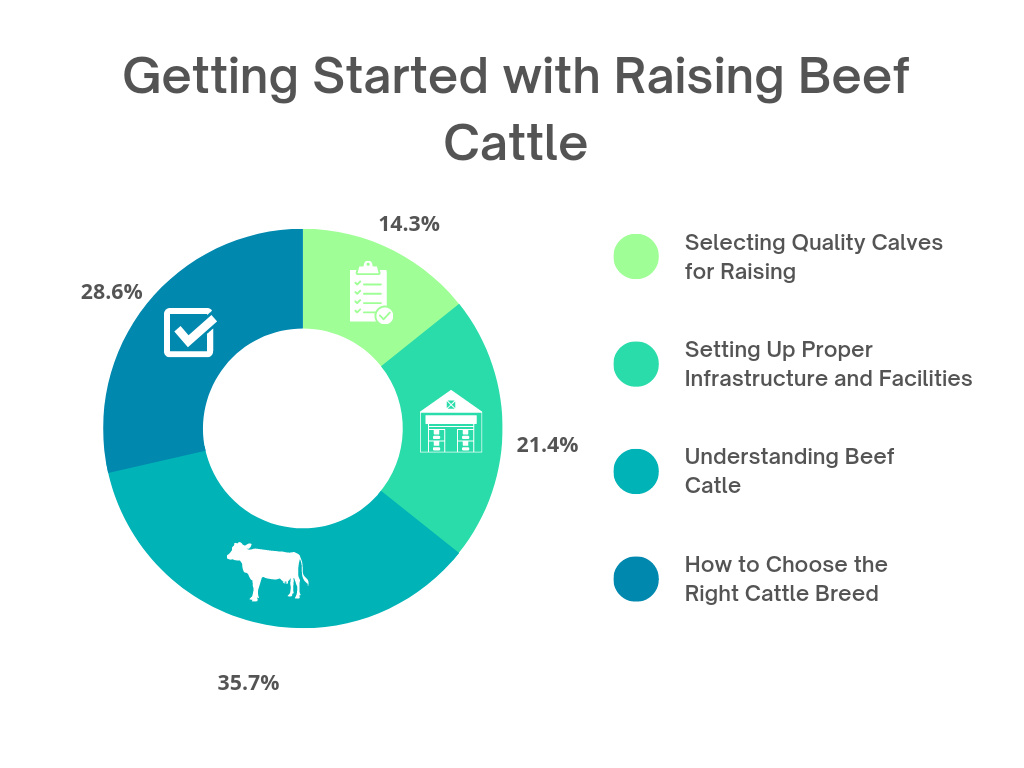 Getting Started with Raising Beef Cattle

14.3%

28.6%

21.4%

35.7%

Selecting Quality Calves for Raising

Setting Up Proper Infrastructure and Facilities

Understanding Beef Catle

How to Choose the Right Cattle Breed